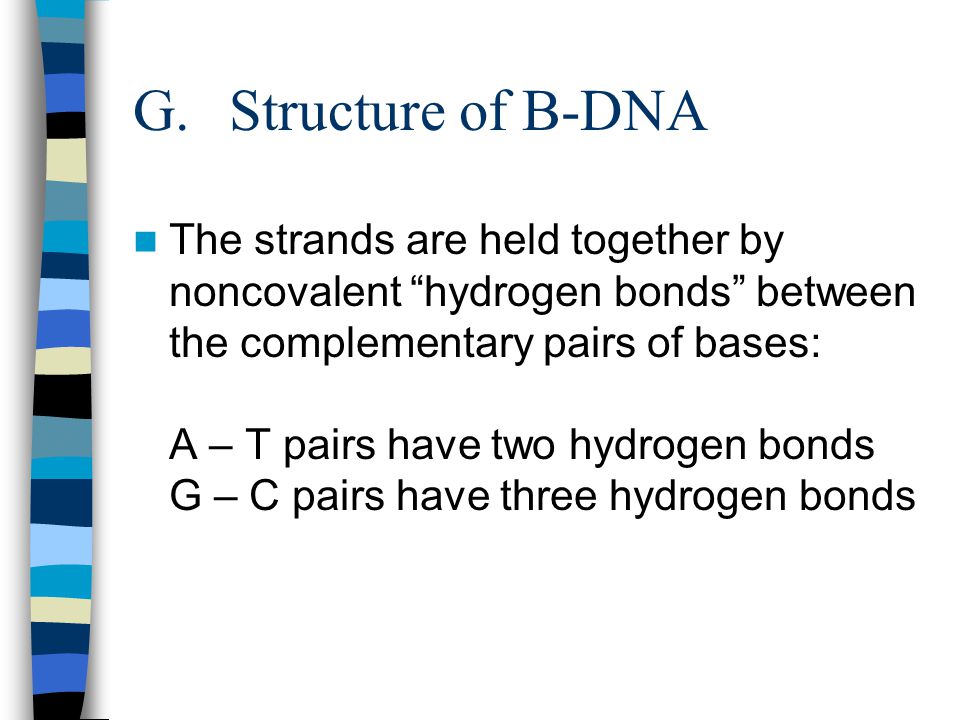 G. Structure of B-DNA

The strands are held together by noncovalent “hydrogen bonds” between the complementary pairs of bases:

A – T pairs have two hydrogen bonds
G – C pairs have three hydrogen bonds